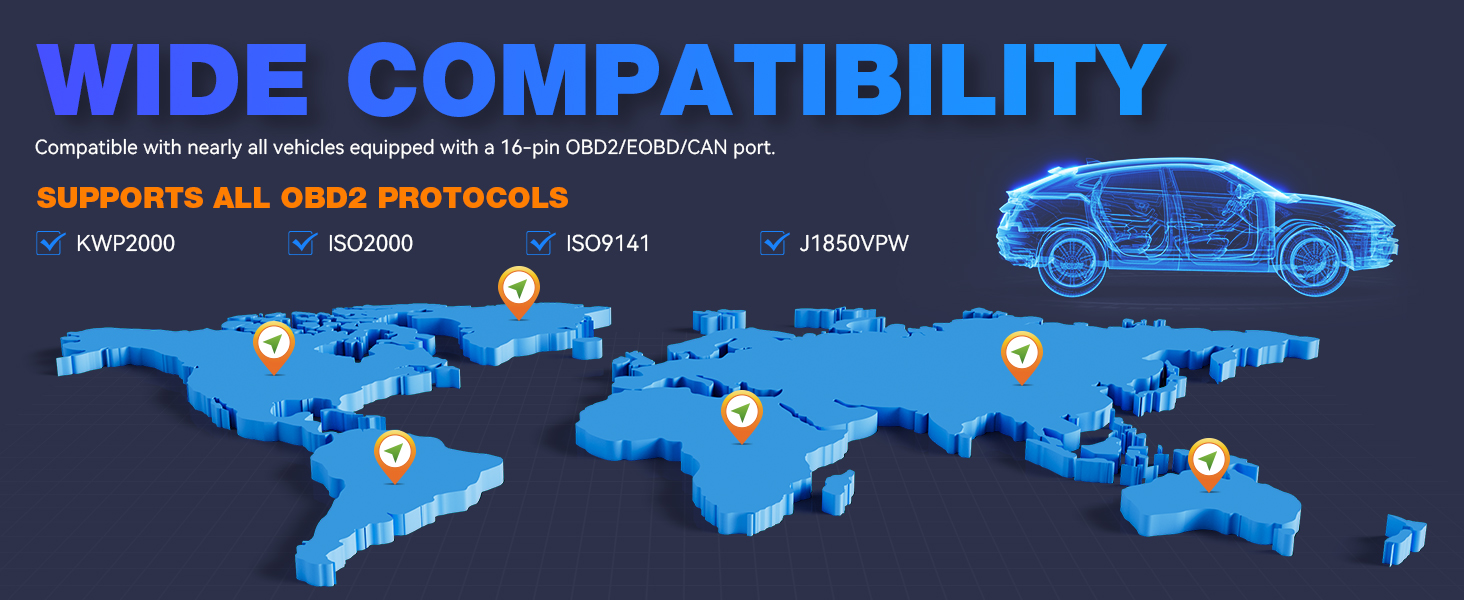 WIDE COMPATIBILITY

Compatible with nearly all vehicles equipped with a 16-pin OBD2/EOBD/CAN port.

SUPPORTS ALL OBD2 PROTOCOLS

KWP2000 ISO2000 ISO9141 J1850VPW